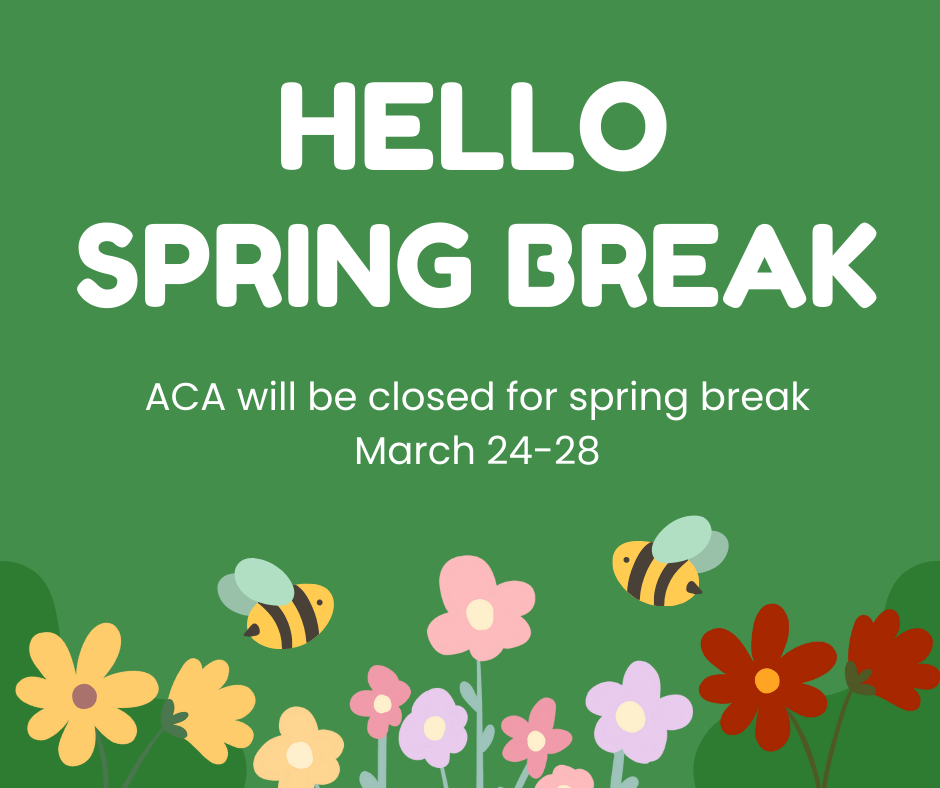 HELLO
SPRING BREAK

ACA will be closed for spring break
March 24-28